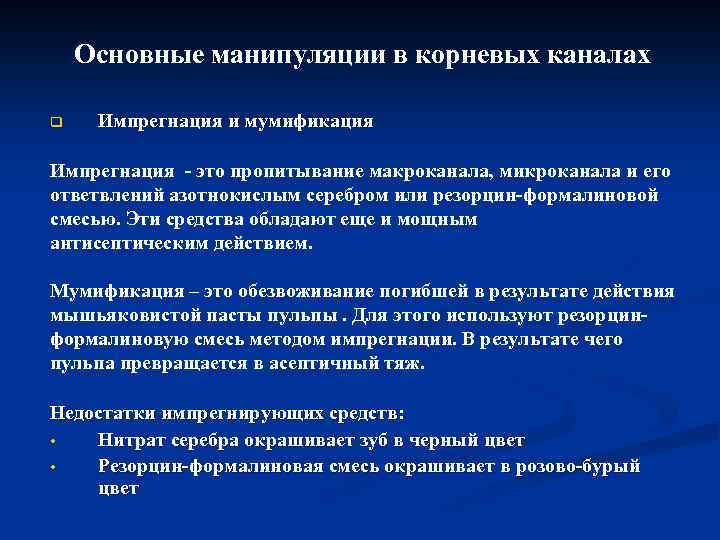 Основные манипуляции в корневых каналах

Импрегнация и мумификация

Импрегнация - это пропитывание макроканала, микроканала и его ответвлений азотнокислым серебром или резорцин-формалиновой смесью. Эти средства обладают еще и мощным антисептическим действием.

Мумификация – это обезвоживание погибшей в результате действия мышьяковистой пасты пульпы . Для этого используют резорцин-формалиновую смесь методом импрегнации. В результате чего пульпа превращается в асептичный тяж.

Недостатки импрегнирующих средств:
• Нитрат серебра окрашивает зуб в черный цвет
• Резорцин-формалиновая смесь окрашивает в розово-бурый цвет